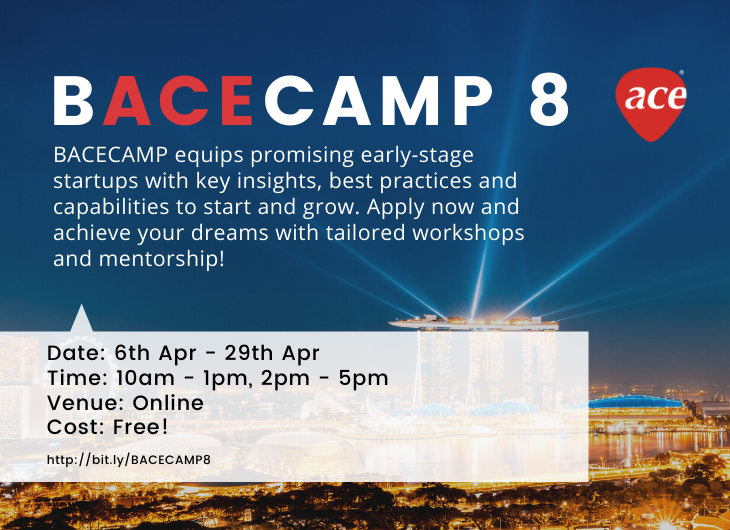 BACECAMP 8

ace

BACECAMP equips promising early-stage startups with key insights, best practices and capabilities to start and grow. Apply now and achieve your dreams with tailored workshops and mentorship!

Date: 6th Apr - 29th Apr
Time: 10am - 1pm, 2pm - 5pm
Venue: Online
Cost: Free!

http://bit.ly/BACECAMP8